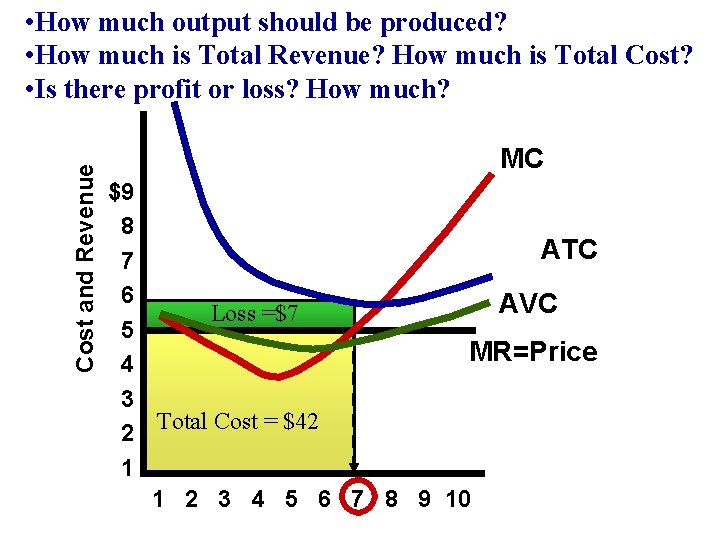 •How much output should be produced?
•How much is Total Revenue? How much is Total Cost?
•Is there profit or loss? How much?

Cost and Revenue

$9
8
7
6
5
4
3
2
1

MC
ATC
AVC
MR=Price

Loss =$7
Total Cost = $42

1 2 3 4 5 6 7 8 9 10